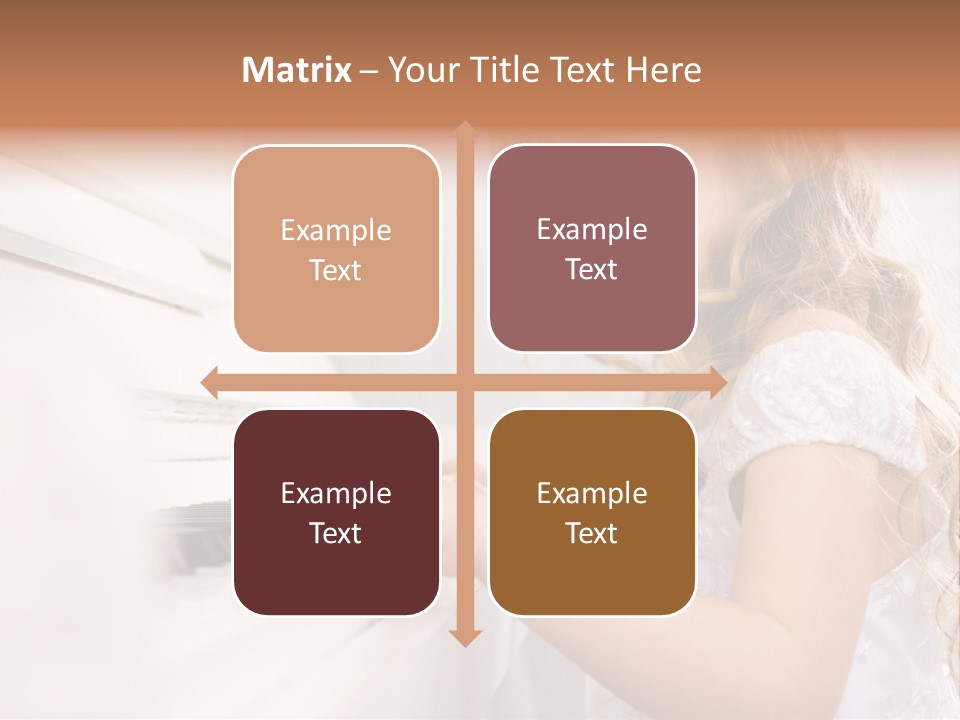 Matrix – Your Title Text Here

Example Text

Example Text

Example Text

Example Text